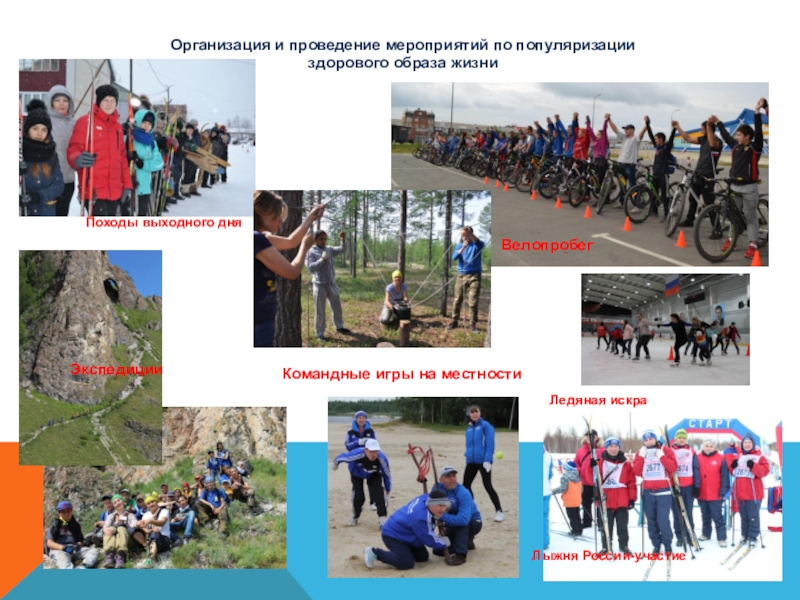 Организация и проведение мероприятий по популяризации здорового образа жизни

Походы выходного дня

Велопробег

Экспедиции

Командные игры на местности

Ледяная искра

СТАРТ

Лыжня России-участие